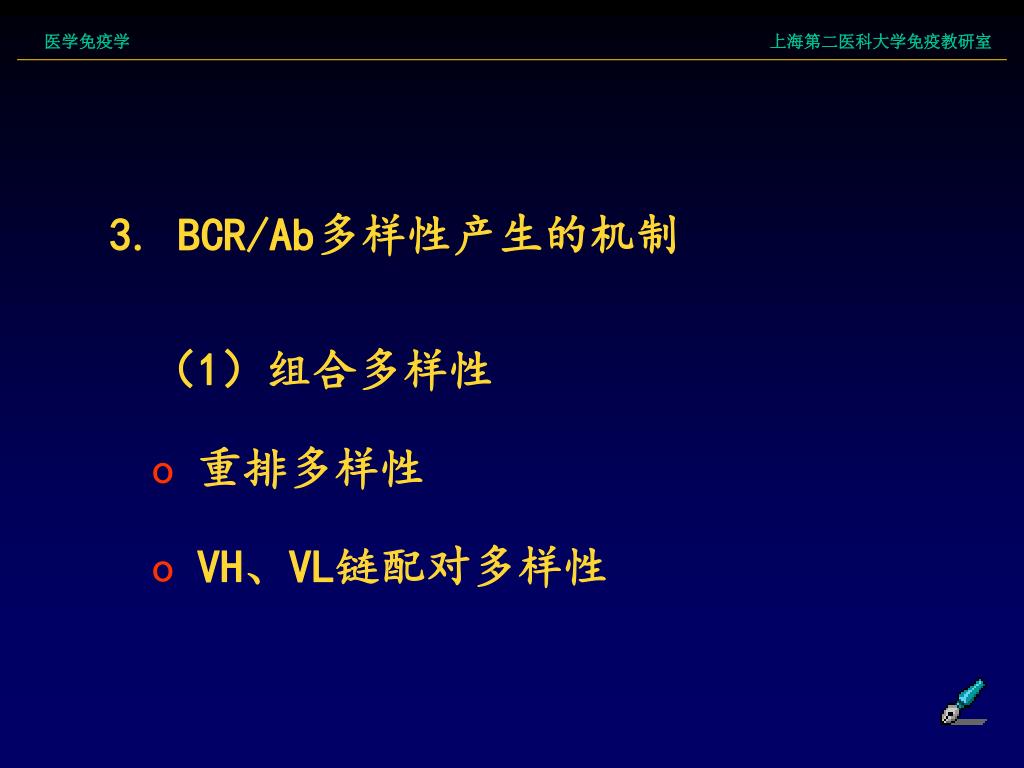 医学免疫学

上海第二医科大学免疫教研室

3. BCR/Ab多样性产生的机制

（1）组合多样性

o 重排多样性

o VH、VL链配对多样性